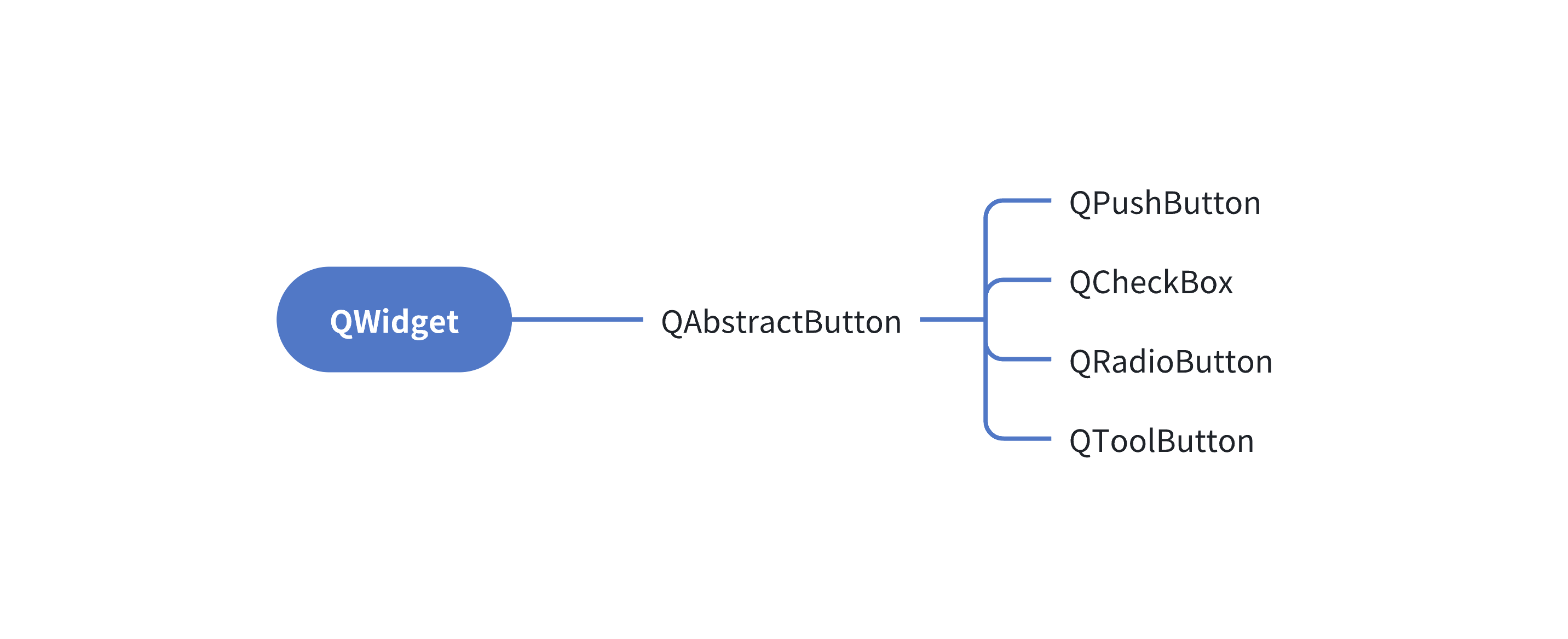 QWidget

QAbstractButton

QPushButton

QCheckBox

QRadioButton

QToolButton